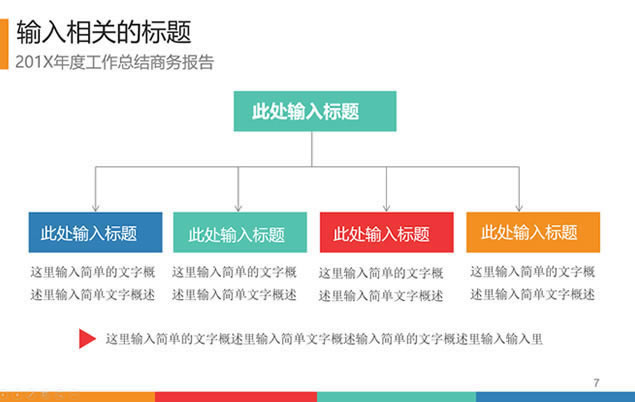 输入相关的标题
201X年度工作总结商务报告

此处输入标题

此处输入标题

这里输入简单的文字概述里输入简单文字概述

此处输入标题

这里输入简单的文字概述里输入简单文字概述

此处输入标题

这里输入简单的文字概述里输入简单文字概述

此处输入标题

这里输入简单的文字概述里输入简单文字概述

这里输入简单的文字概述里输入简单文字概述输入简单的文字概述里输入输入里

7